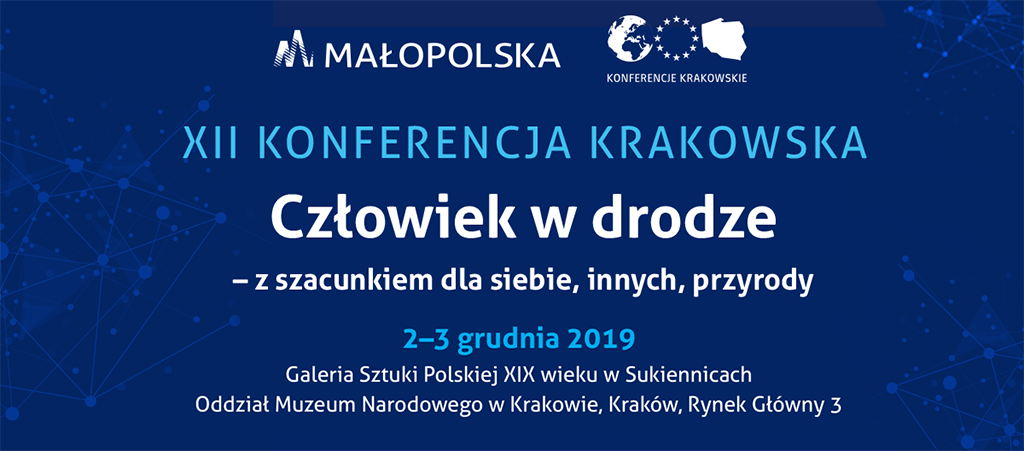 MAŁOPOLSKA

KONFERENCJE KRAKOWSKIE

XII KONFERENCJA KRAKOWSKA

Człowiek w drodze

– z szacunkiem dla siebie, innych, przyrody

2–3 grudnia 2019

Galeria Sztuki Polskiej XIX wieku w Sukiennicach
Oddział Muzeum Narodowego w Krakowie, Kraków, Rynek Główny 3